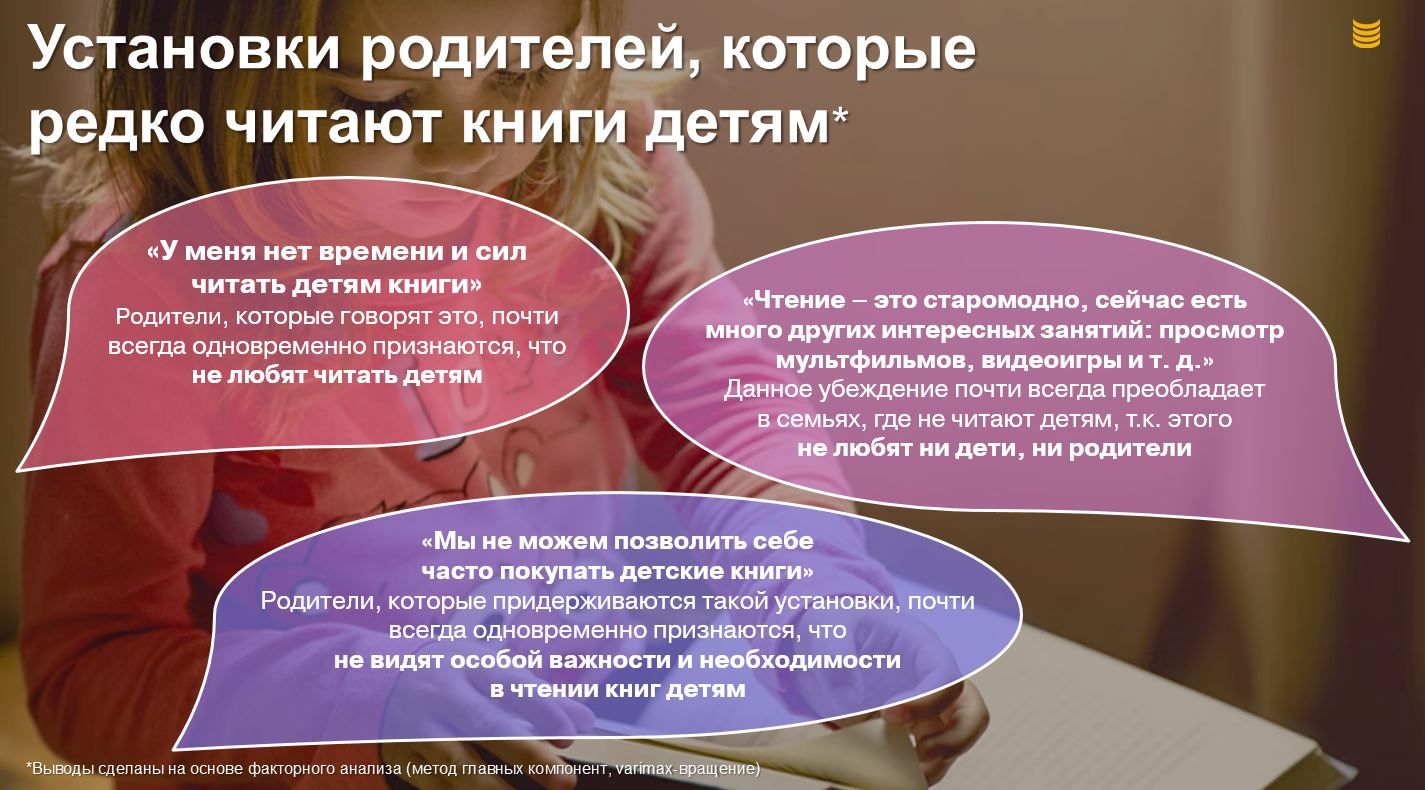 Установки родителей, которые редко читают книги детям*

«У меня нет времени и сил читать детям книги»
Родители, которые говорят это, почти всегда одновременно признаются, что не любят читать детям

«Чтение – это старомодно, сейчас есть много других интересных занятий: просмотр мультфильмов, видеоигры и т. д.»
Данное убеждение почти всегда преобладает в семьях, где не читают детям, т.к. этого не любят ни дети, ни родители

«Мы не можем позволить себе часто покупать детские книги»
Родители, которые придерживаются такой установки, почти всегда одновременно признаются, что не видят особой важности и необходимости в чтении книг детям

*Выводы сделаны на основе факторного анализа (метод главных компонент, varimax-вращение)